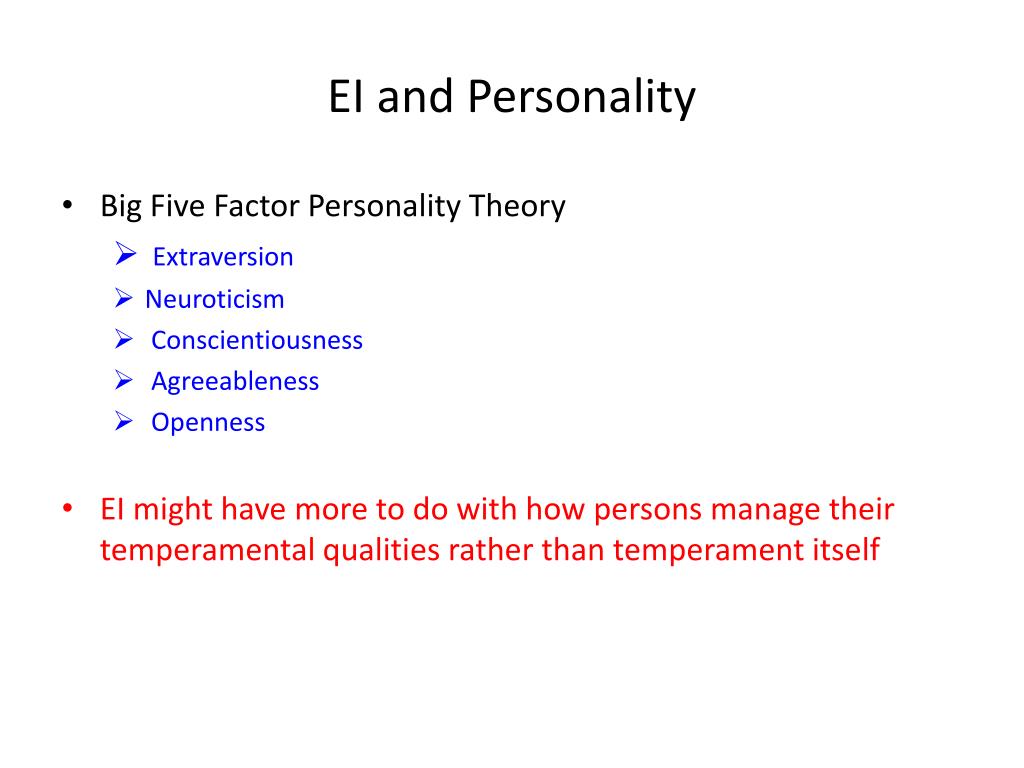 EI and Personality

• Big Five Factor Personality Theory
  ➢ Extraversion
  ➢ Neuroticism
  ➢ Conscientiousness
  ➢ Agreeableness
  ➢ Openness

• EI might have more to do with how persons manage their temperamental qualities rather than temperament itself